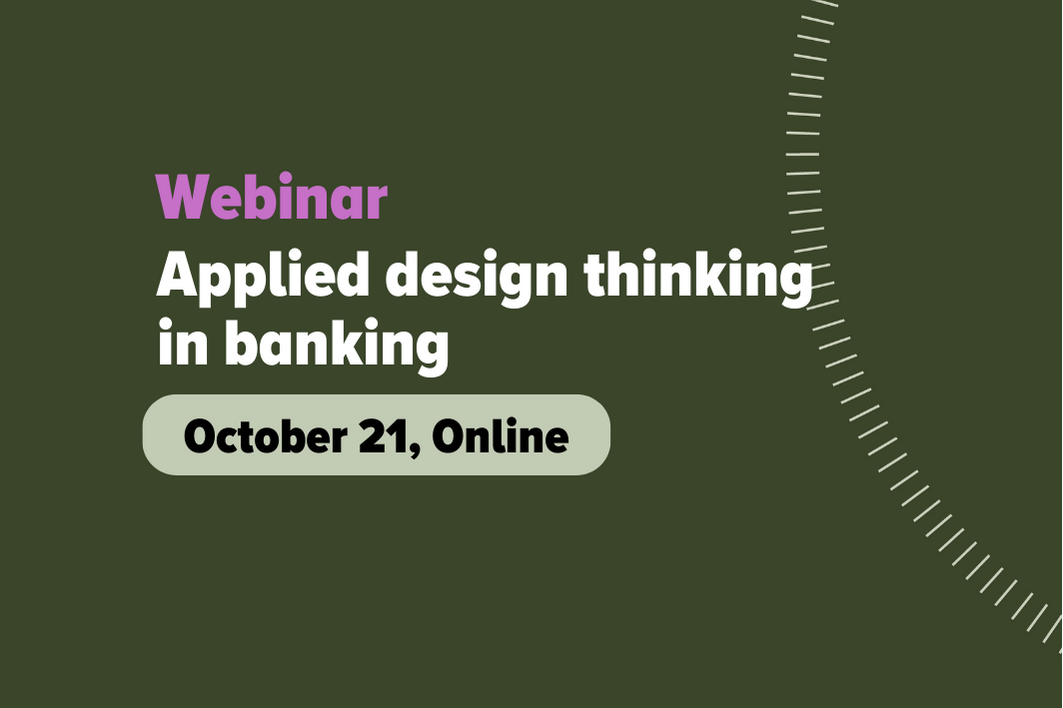 Webinar

Applied design thinking in banking

October 21, Online